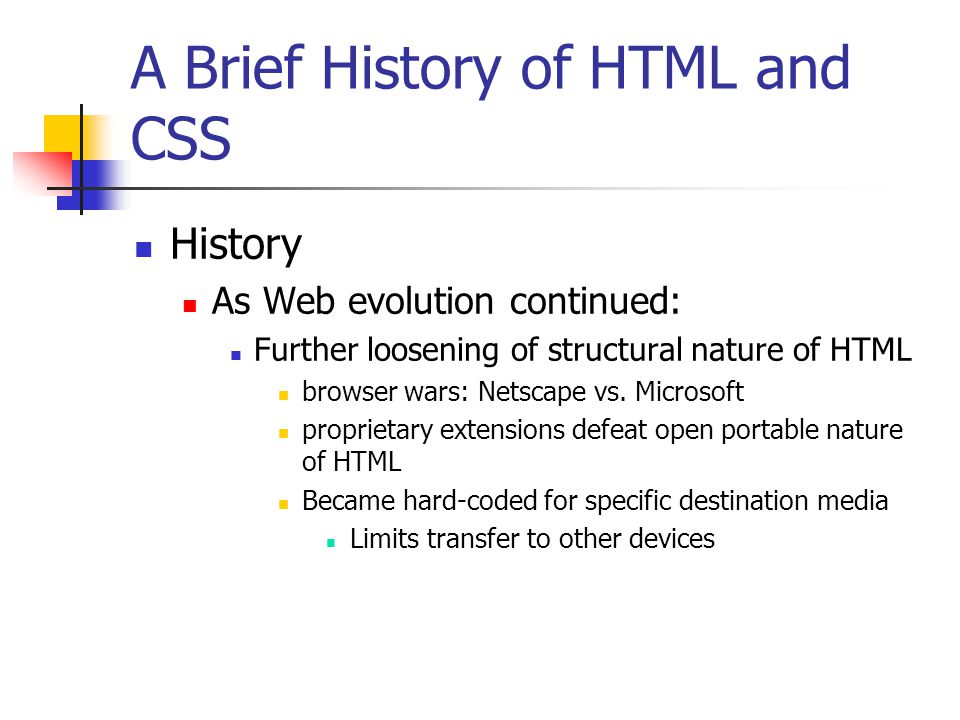 A Brief History of HTML and CSS

History

As Web evolution continued:

Further loosening of structural nature of HTML

browser wars: Netscape vs. Microsoft

proprietary extensions defeat open portable nature of HTML

Became hard-coded for specific destination media

Limits transfer to other devices